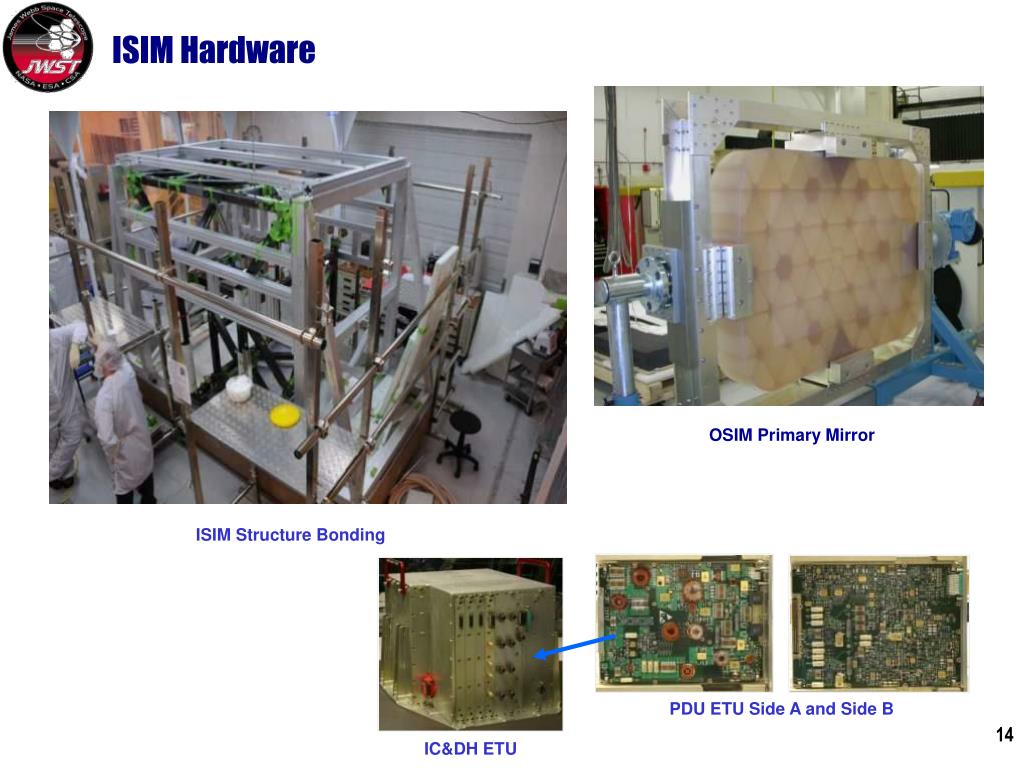 James Webb Space Telescope
JWST
NASA • ESA • CSA

ISIM Hardware

OSIM Primary Mirror

ISIM Structure Bonding

PDU ETU Side A and Side B

IC&DH ETU

14